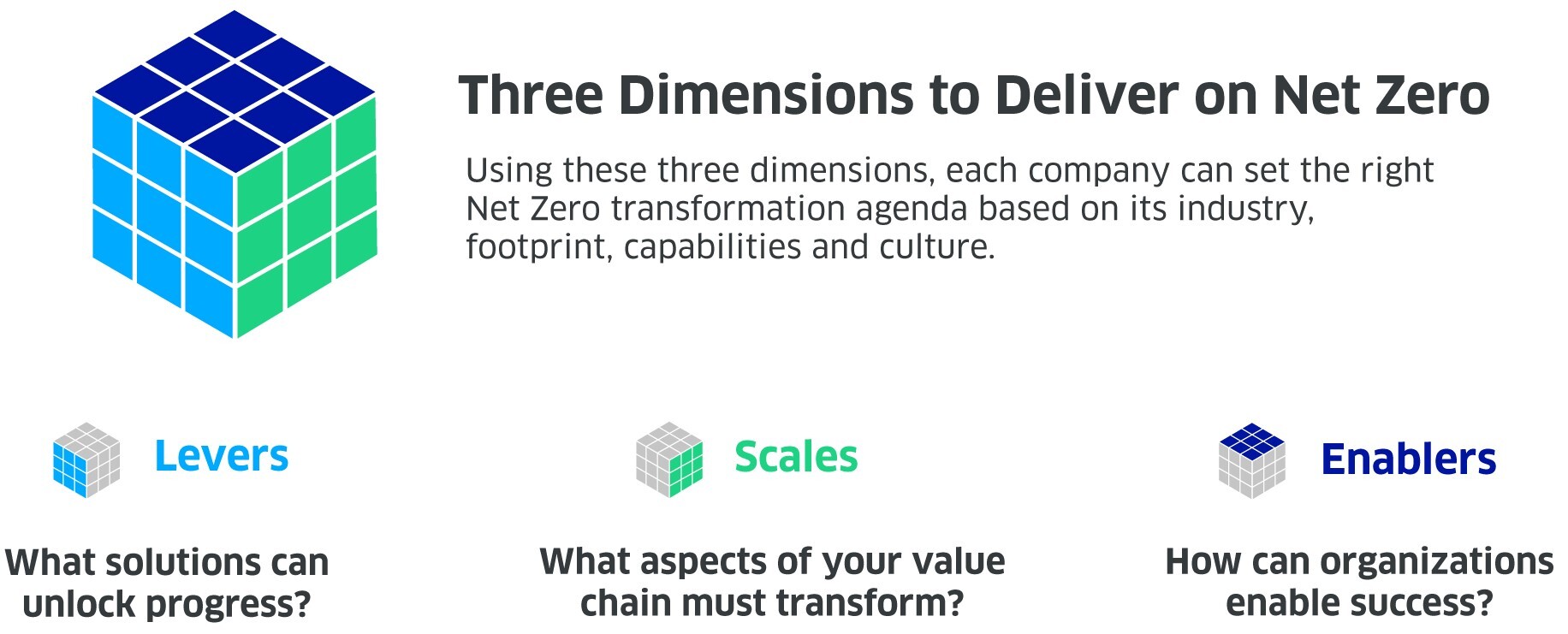 Three Dimensions to Deliver on Net Zero

Using these three dimensions, each company can set the right Net Zero transformation agenda based on its industry, footprint, capabilities and culture.

Levers

What solutions can unlock progress?

Scales

What aspects of your value chain must transform?

Enablers

How can organizations enable success?